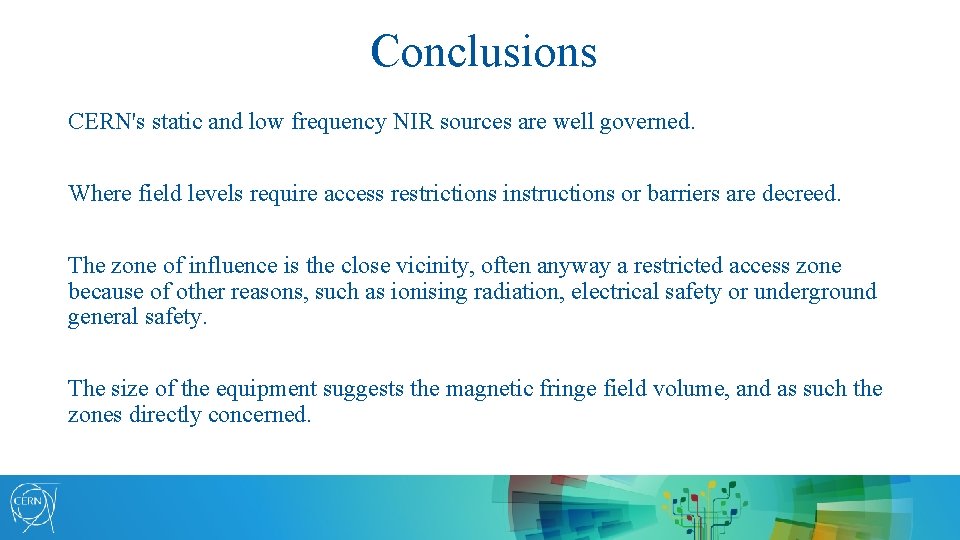 Conclusions

CERN's static and low frequency NIR sources are well governed.

Where field levels require access restrictions instructions or barriers are decreed.

The zone of influence is the close vicinity, often anyway a restricted access zone because of other reasons, such as ionising radiation, electrical safety or underground general safety.

The size of the equipment suggests the magnetic fringe field volume, and as such the zones directly concerned.

CERN